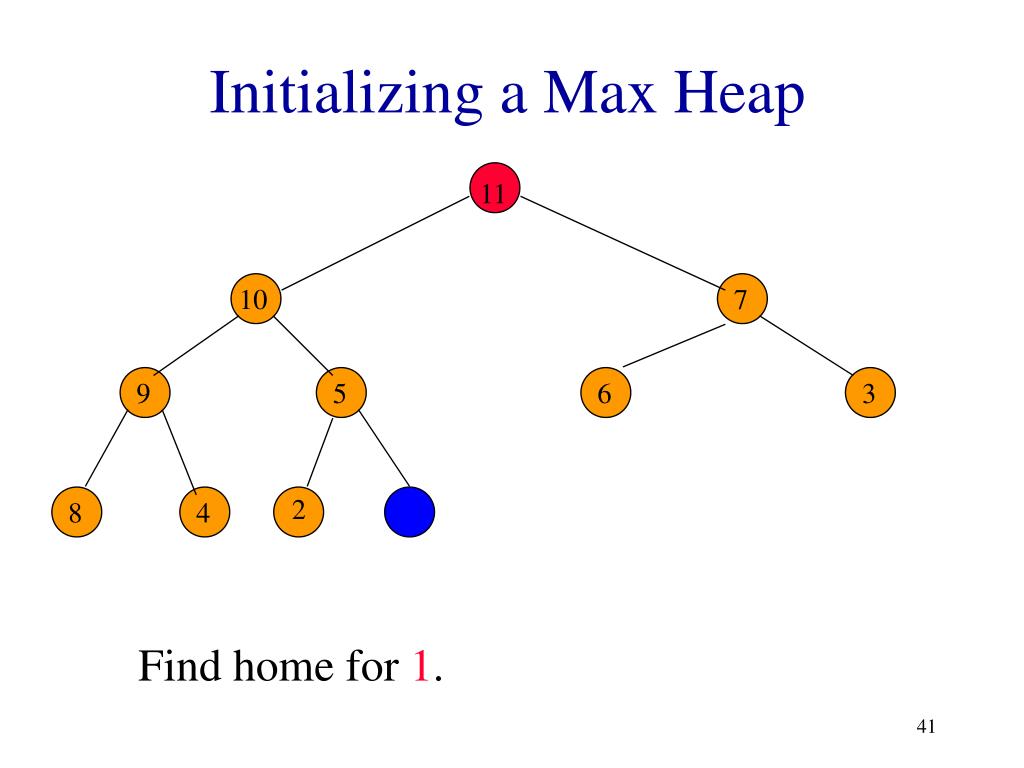 Initializing a Max Heap

11

10

7

9

5

6

3

8

4

2

Find home for 1.

41